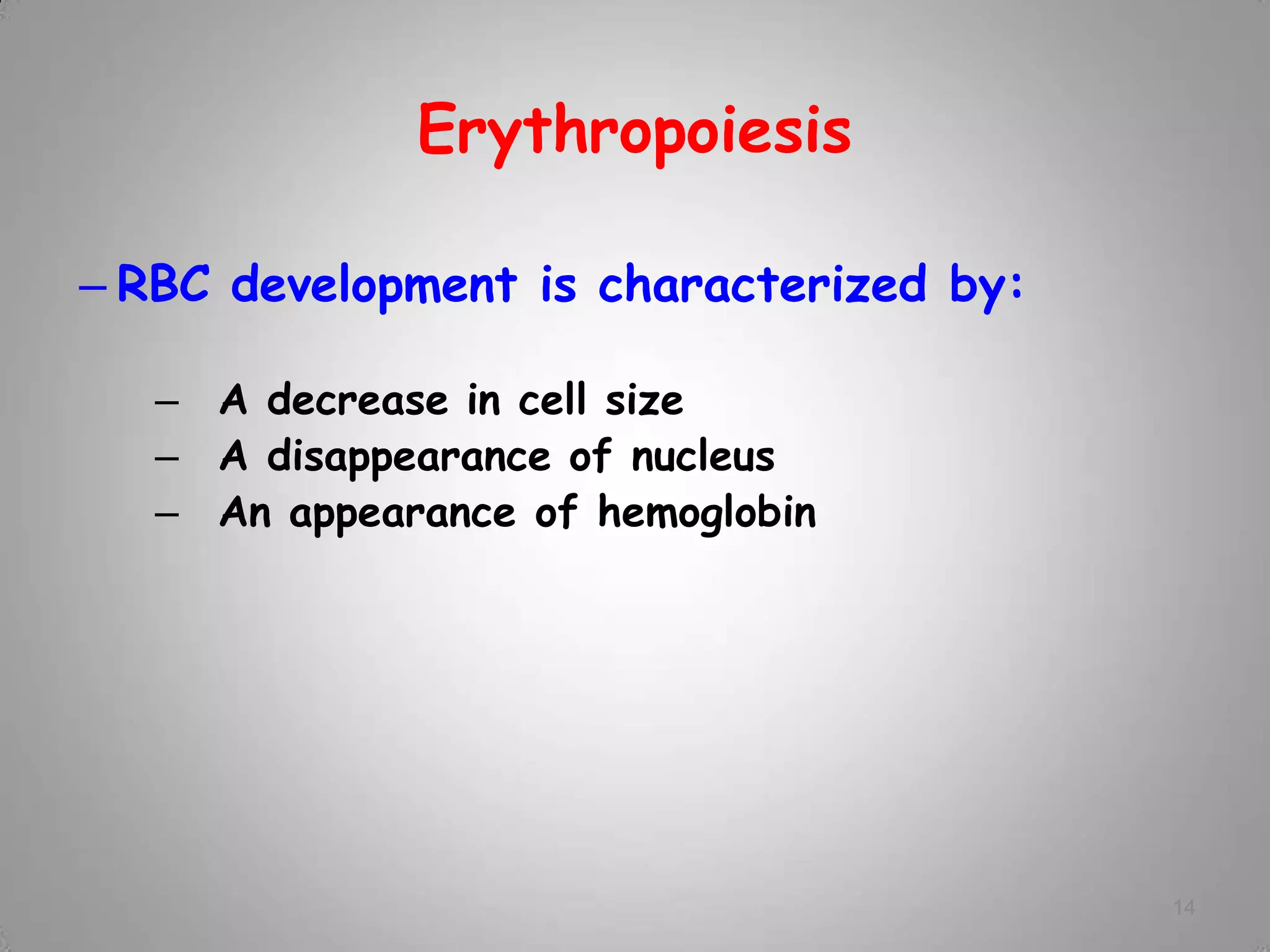 Erythropoiesis

– RBC development is characterized by:

– A decrease in cell size
– A disappearance of nucleus
– An appearance of hemoglobin

14